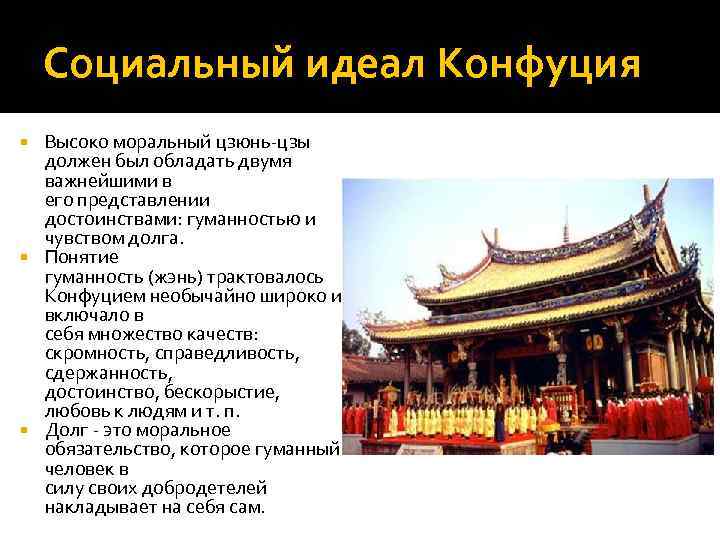 Социальный идеал Конфуция

Высоко моральный цзюнь-цзы должен был обладать двумя важнейшими в его представлении достоинствами: гуманностью и чувством долга.

Понятие гуманность (жэнь) трактовалось Конфуцием необычайно широко и включало в себя множество качеств: скромность, справедливость, сдержанность, достоинство, бескорыстие, любовь к людям и т. п.

Долг - это моральное обязательство, которое гуманный человек в силу своих добродетелей накладывает на себя сам.